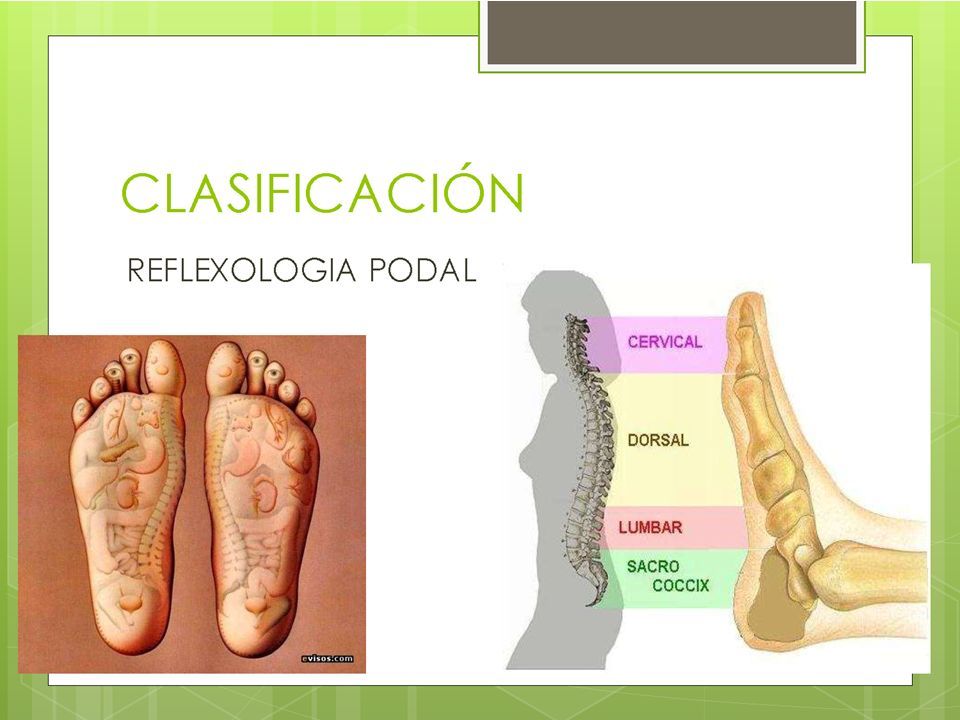 CLASIFICACIÓN

REFLEXOLOGIA PODAL

evisos.com

CERVICAL

DORSAL

LUMBAR

SACRO
COCCIX